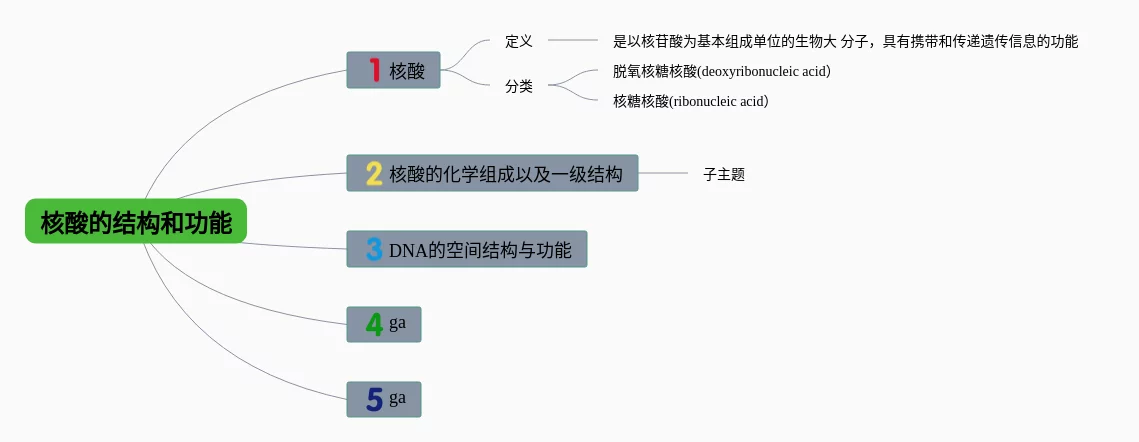 核酸的结构和功能

1 核酸

定义

是以核苷酸为基本组成单位的生物大 分子，具有携带和传递遗传信息的功能

分类

脱氧核糖核酸(deoxyribonucleic acid)

核糖核酸(ribonucleic acid)

2 核酸的化学组成以及一级结构

子主题

3 DNA的空间结构与功能

4 ga

5 ga